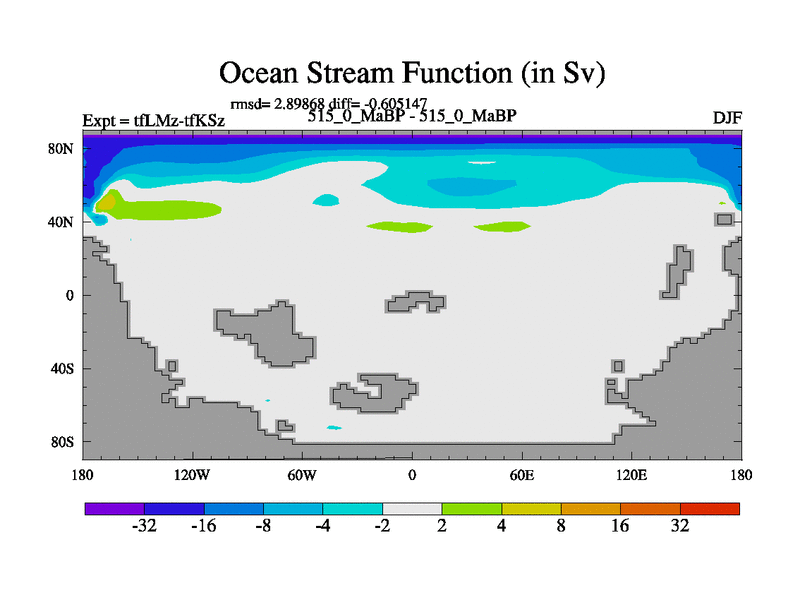 Ocean Stream Function (in Sv)

rmsd= 2.89868 diff= -0.605147

Expt = tfLMz-tfKSz

515_0_MaBP - 515_0_MaBP

DJF

80N

40N

0

40S

80S

180

120W

60W

0

60E

120E

180

-32

-16

-8

-4

-2

2

4

8

16

32